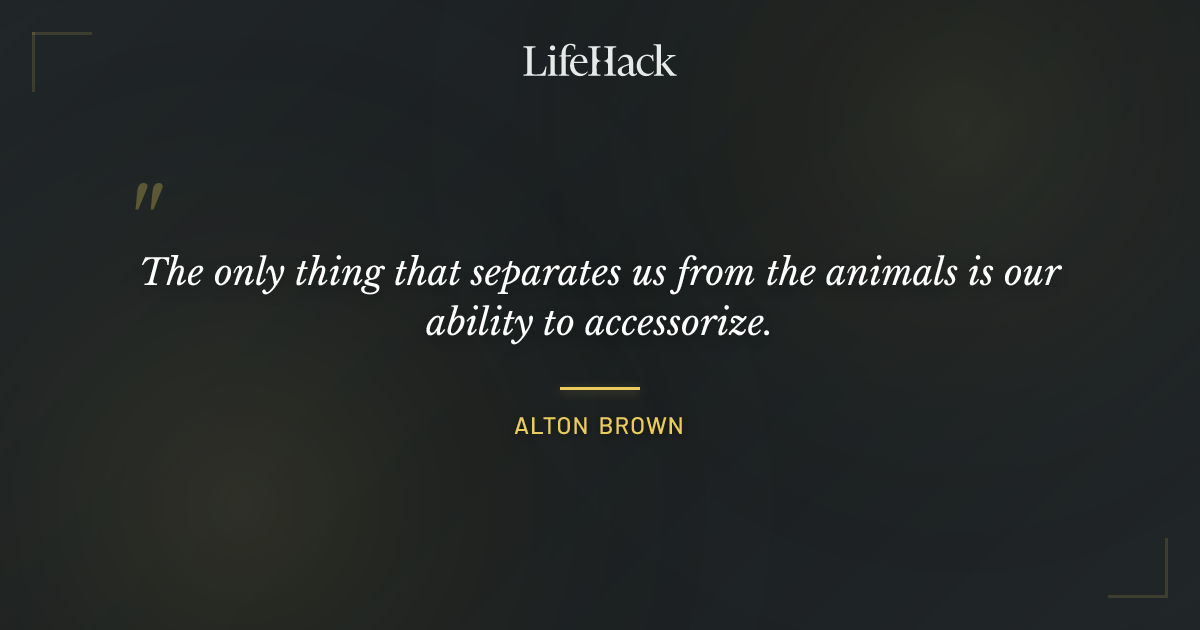 LifeHack

"

The only thing that separates us from the animals is our ability to accessorize.

ALTON BROWN